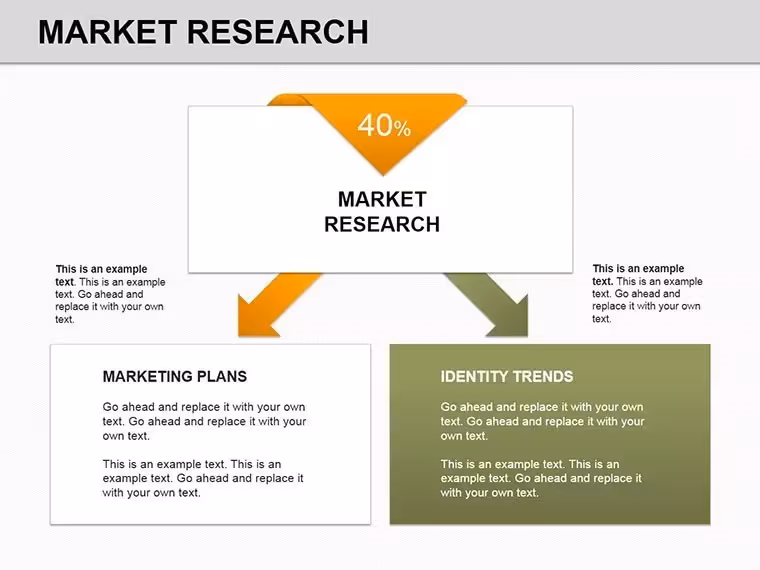 MARKET RESEARCH

40%

MARKET RESEARCH

This is an example text. This is an example text. Go ahead and replace it with your own text.

This is an example text. This is an example text. Go ahead and replace it with your own text.

MARKETING PLANS

Go ahead and replace it with your own text. Go ahead and replace it with your own text.

This is an example text. This is an example text. Go ahead and replace it with your own text.

IDENTITY TRENDS

Go ahead and replace it with your own text. Go ahead and replace it with your own text.

This is an example text. This is an example text. Go ahead and replace it with your own text.